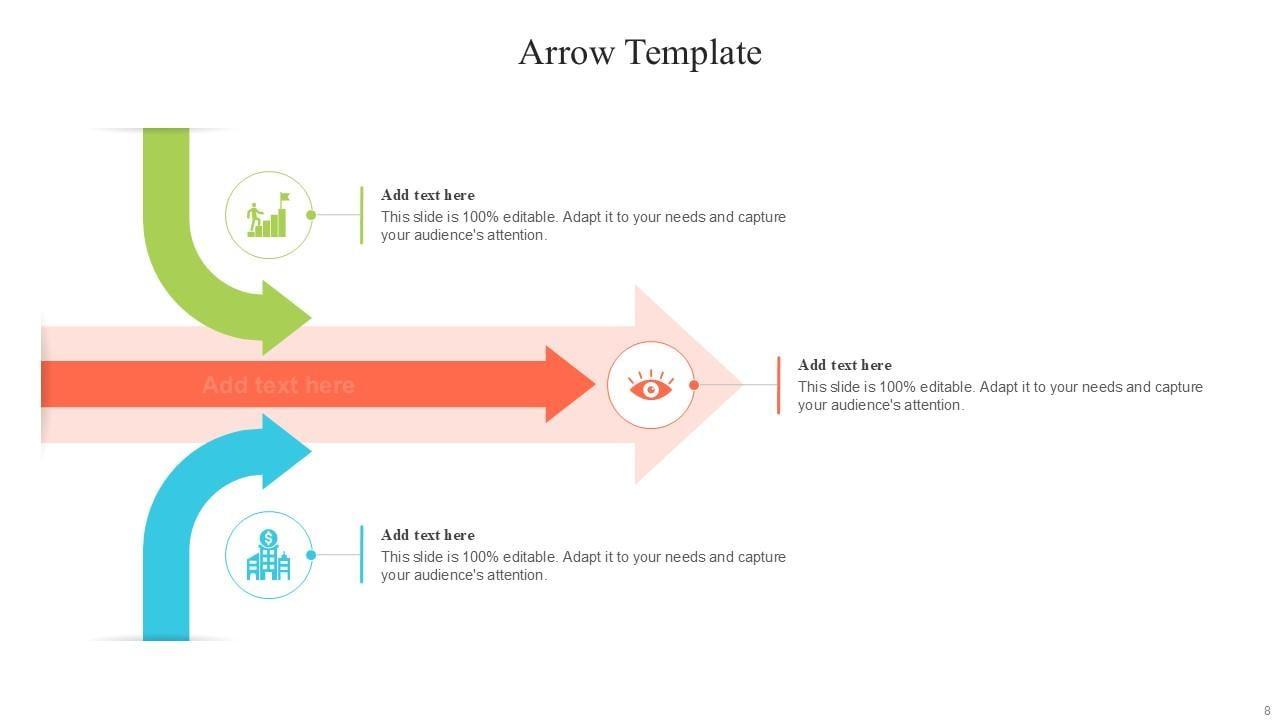 Arrow Template

Add text here
This slide is 100% editable. Adapt it to your needs and capture your audience's attention.

Add text here

Add text here
This slide is 100% editable. Adapt it to your needs and capture your audience's attention.

Add text here
This slide is 100% editable. Adapt it to your needs and capture your audience's attention.

8